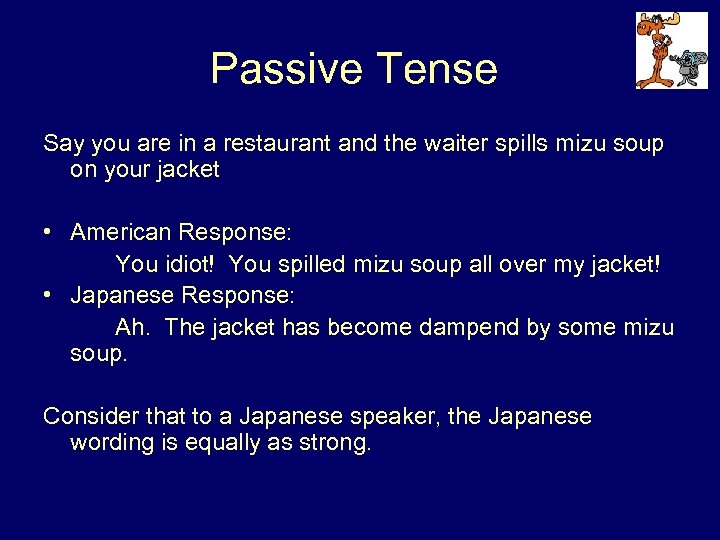 Passive Tense

Say you are in a restaurant and the waiter spills mizu soup on your jacket

• American Response:
You idiot! You spilled mizu soup all over my jacket!
• Japanese Response:
Ah. The jacket has become dampend by some mizu soup.

Consider that to a Japanese speaker, the Japanese wording is equally as strong.